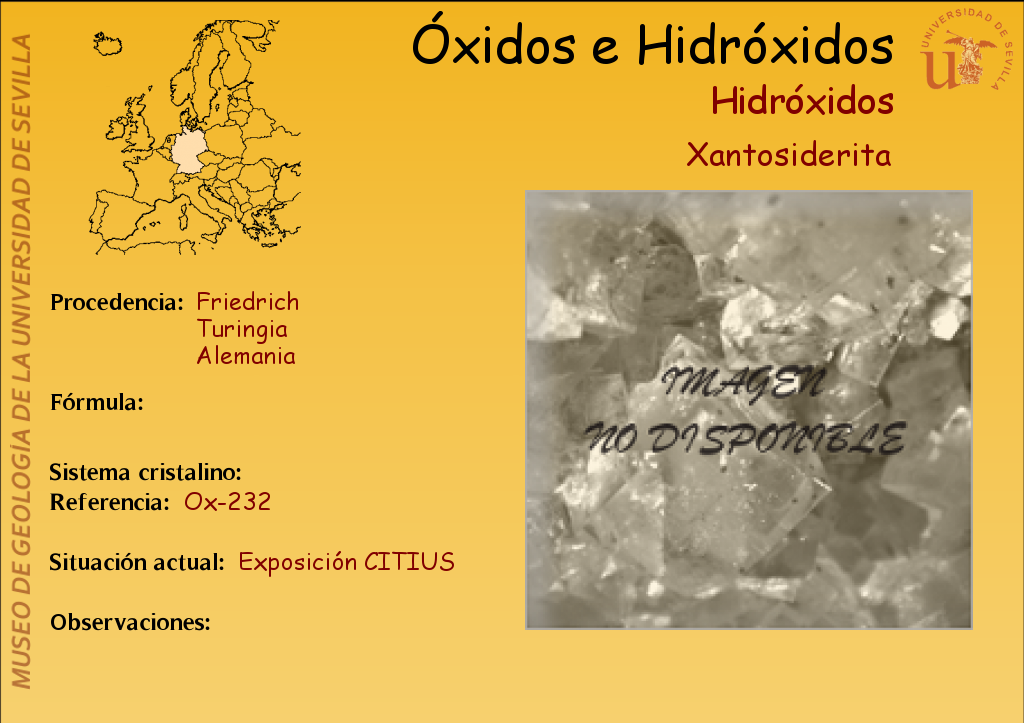 MUSEO DE GEOLOGÍA DE LA UNIVERSIDAD DE SEVILLA

Óxidos e Hidróxidos

UNIVERSIDAD DE SEVILLA

Hidróxidos

Xantosiderita

Procedencia: Friedrich
Turingia
Alemania

Fórmula:

Sistema cristalino:
Referencia: Ox-232

Situación actual: Exposición CITIUS

Observaciones:

IMAGEN
NO DISPONIBLE